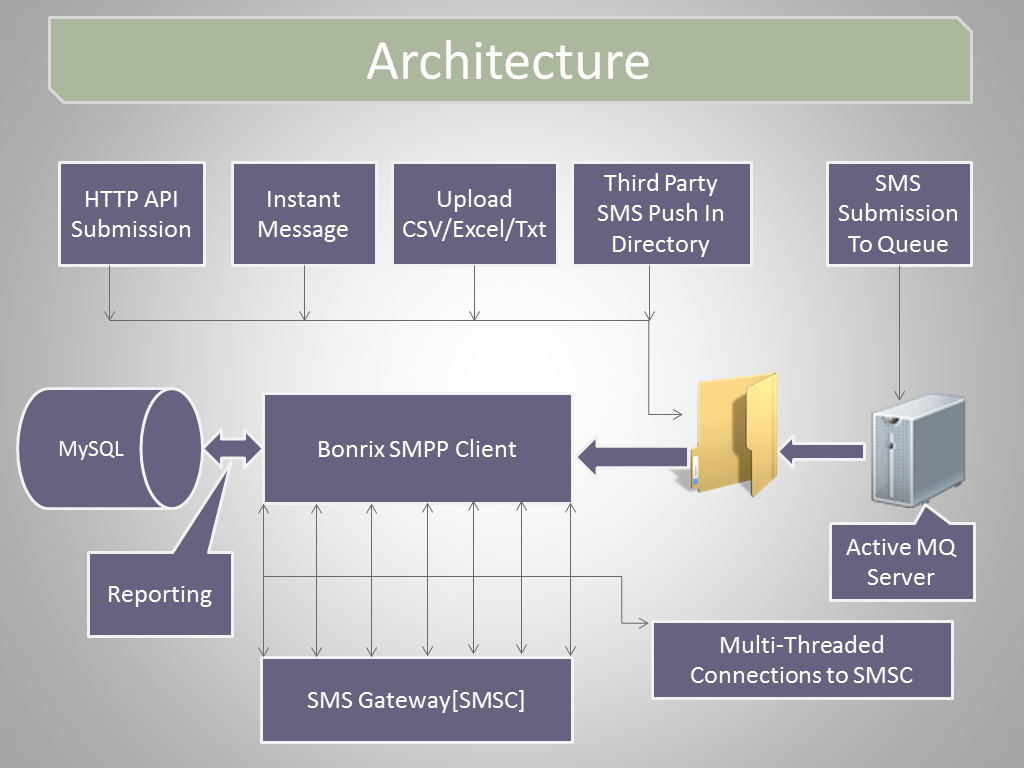 Architecture

HTTP API Submission

Instant Message

Upload CSV/Excel/Txt

Third Party SMS Push In Directory

SMS Submission To Queue

MySQL

Bonrix SMPP Client

Reporting

Active MQ Server

Multi-Threaded Connections to SMSC

SMS Gateway[SMSC]